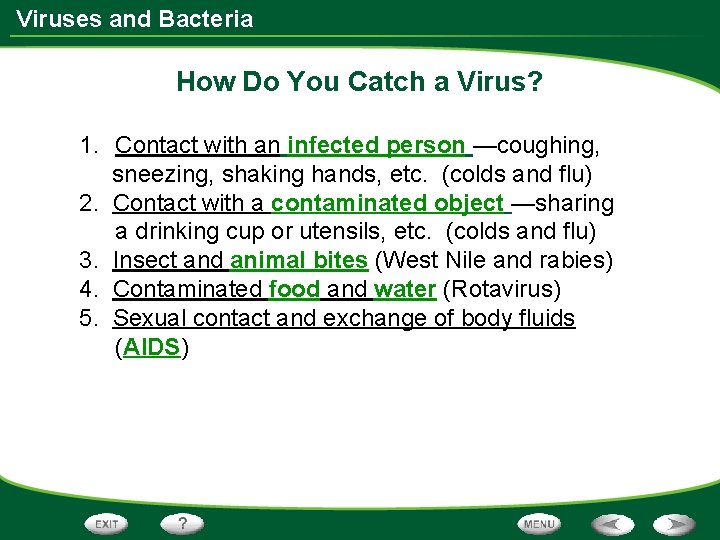 Viruses and Bacteria

How Do You Catch a Virus?

1. Contact with an infected person —coughing, sneezing, shaking hands, etc. (colds and flu)
2. Contact with a contaminated object —sharing a drinking cup or utensils, etc. (colds and flu)
3. Insect and animal bites (West Nile and rabies)
4. Contaminated food and water (Rotavirus)
5. Sexual contact and exchange of body fluids (AIDS)

EXIT
?
MENU